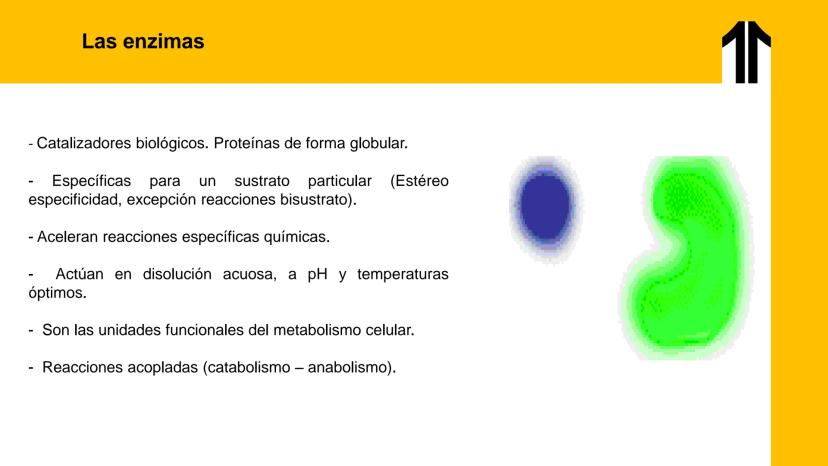 Las enzimas

- Catalizadores biológicos. Proteínas de forma globular.

- Específicas para un sustrato particular (Estéreo especificidad, excepción reacciones bisustrato).

- Aceleran reacciones específicas químicas.

- Actúan en disolución acuosa, a pH y temperaturas óptimos.

- Son las unidades funcionales del metabolismo celular.

- Reacciones acopladas (catabolismo – anabolismo).